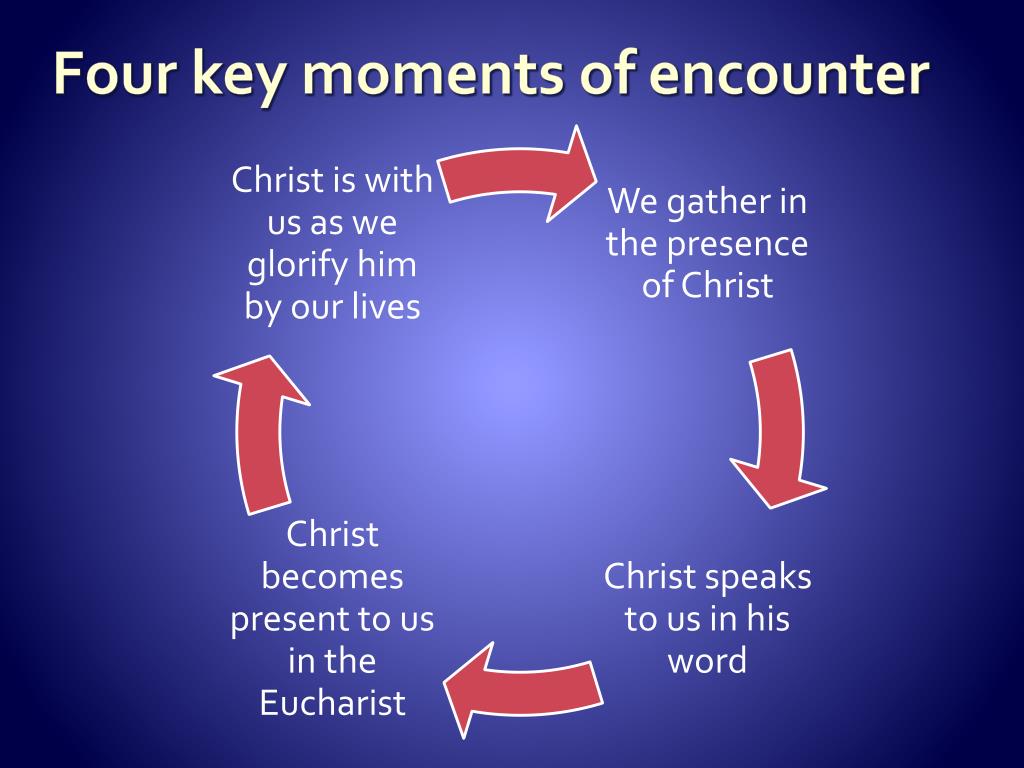 Four key moments of encounter

We gather in the presence of Christ

Christ speaks to us in his word

Christ becomes present to us in the Eucharist

Christ is with us as we glorify him by our lives